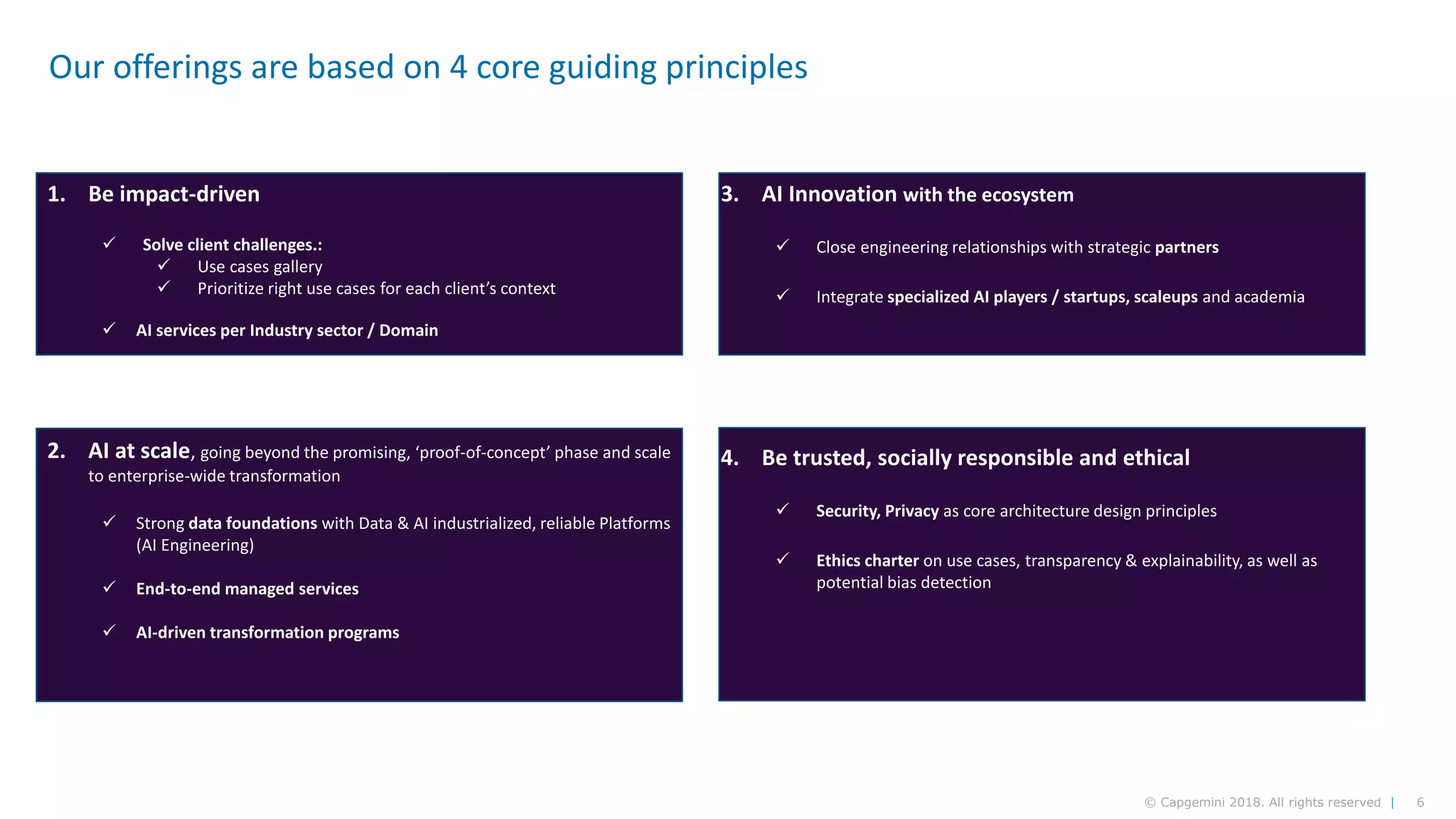 Our offerings are based on 4 core guiding principles

1. Be impact-driven

✓ Solve client challenges.:
✓ Use cases gallery
✓ Prioritize right use cases for each client's context

✓ AI services per Industry sector / Domain

2. AI at scale, going beyond the promising, 'proof-of-concept' phase and scale to enterprise-wide transformation

✓ Strong data foundations with Data & AI industrialized, reliable Platforms (AI Engineering)

✓ End-to-end managed services

✓ AI-driven transformation programs

3. AI Innovation with the ecosystem

✓ Close engineering relationships with strategic partners

✓ Integrate specialized AI players / startups, scaleups and academia

4. Be trusted, socially responsible and ethical

✓ Security, Privacy as core architecture design principles

✓ Ethics charter on use cases, transparency & explainability, as well as potential bias detection

© Capgemini 2018. All rights reserved | 6